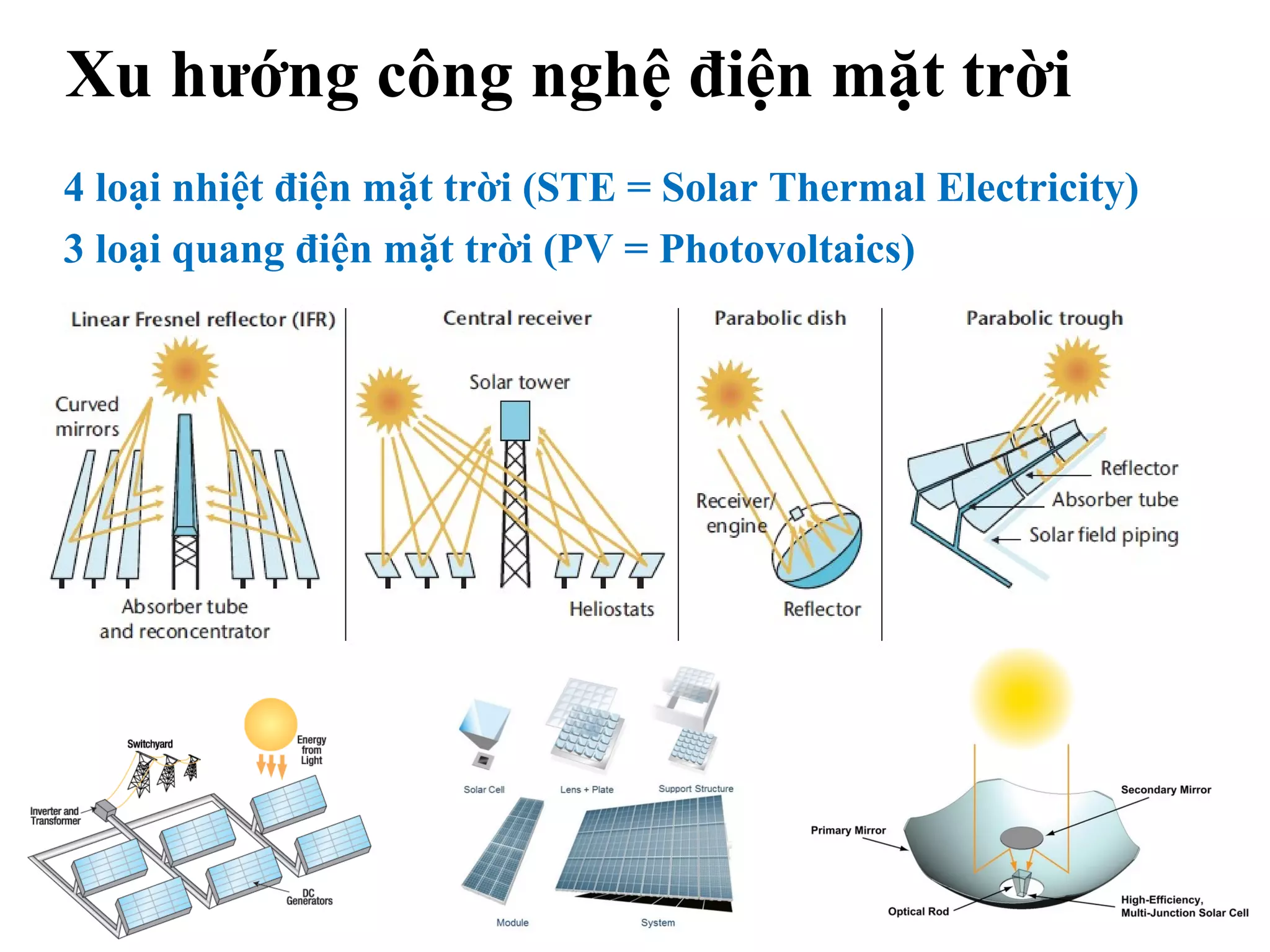 Xu hướng công nghệ điện mặt trời

4 loại nhiệt điện mặt trời (STE = Solar Thermal Electricity)

3 loại quang điện mặt trời (PV = Photovoltaics)

Linear Fresnel reflector (IFR)

Curved mirrors

Absorber tube and reconcentrator

Central receiver

Solar tower

Heliostats

Parabolic dish

Receiver/ engine

Reflector

Parabolic trough

Reflector

Absorber tube

Solar field piping

Switchyard

Energy from Light

Inverter and Transformer

DC Generators

Solar Cell

Lens + Plate

Support Structure

Module

System

Secondary Mirror

Primary Mirror

Optical Rod

High-Efficiency, Multi-Junction Solar Cell